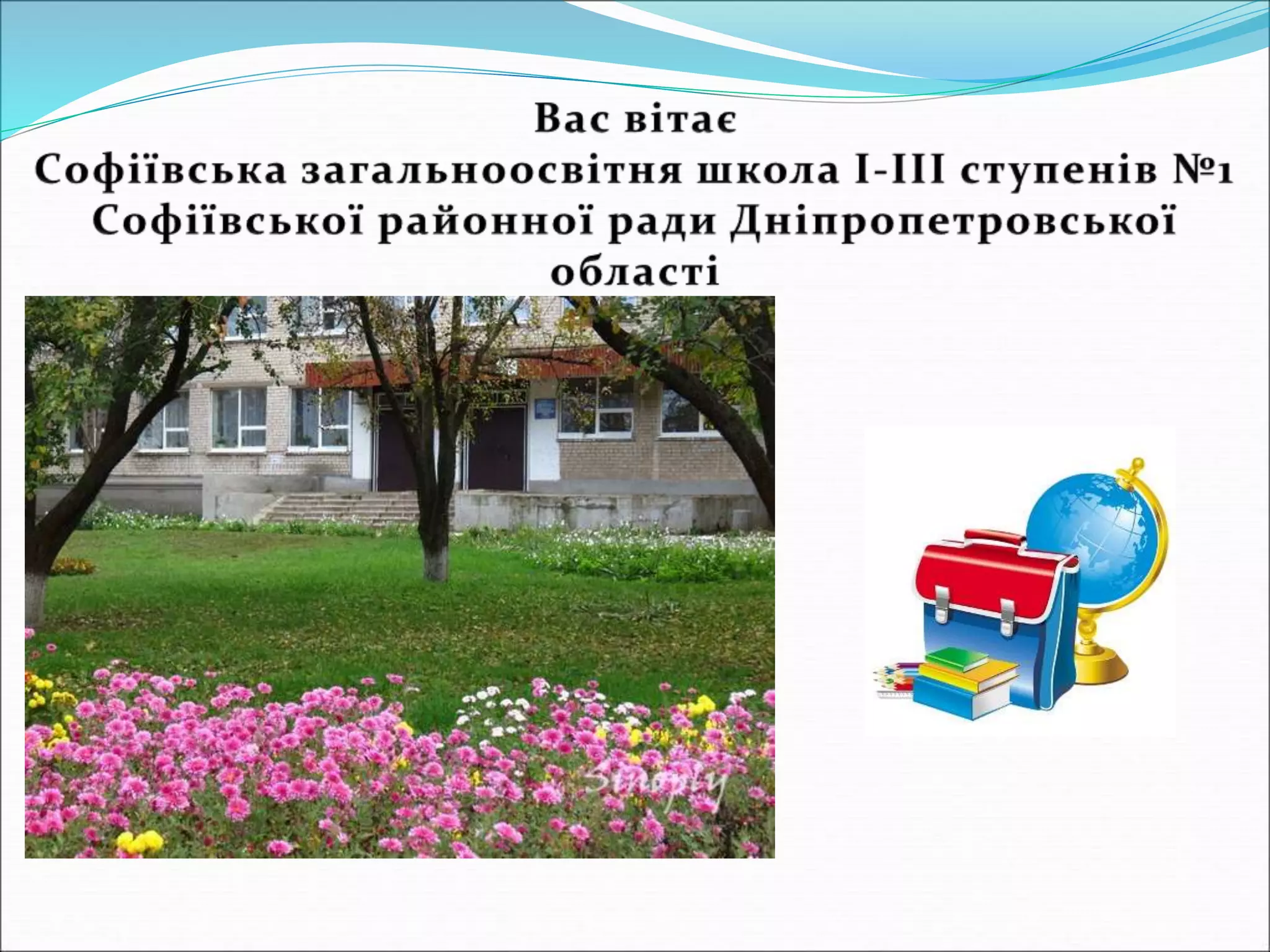 Вас вітає
Софіївська загальноосвітня школа І-ІІІ ступенів №1 Софіївської районної ради Дніпропетровської області

Sinoply